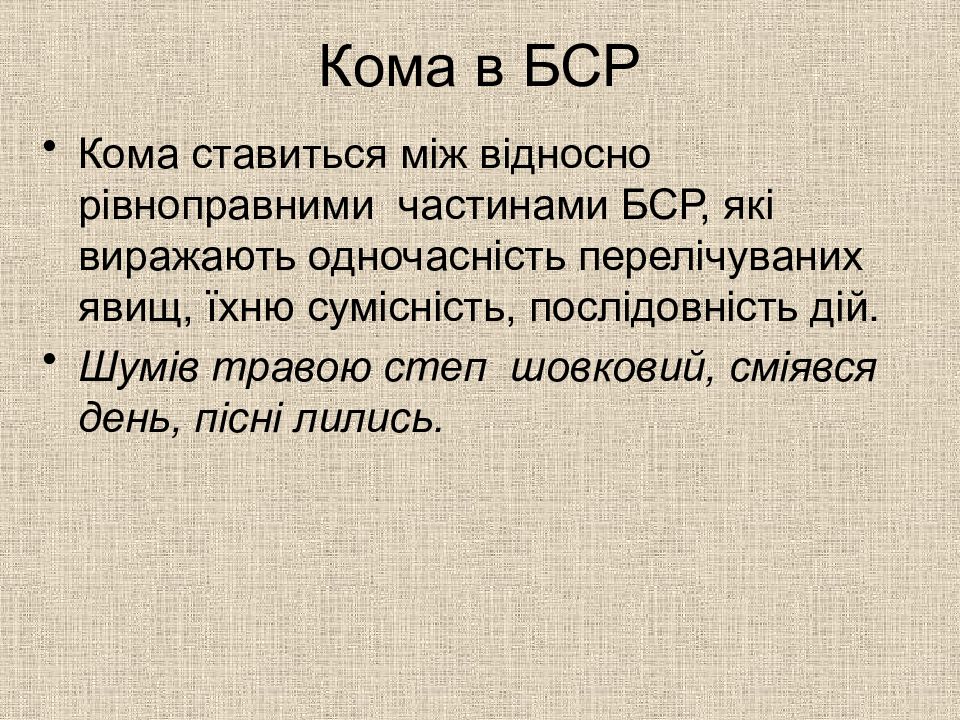 Кома в БСР

• Кома ставиться між відносно рівноправними частинами БСР, які виражають одночасність перелічуваних явищ, їхню сумісність, послідовність дій.

• Шумів травою степ шовковий, сміявся день, пісні лились.